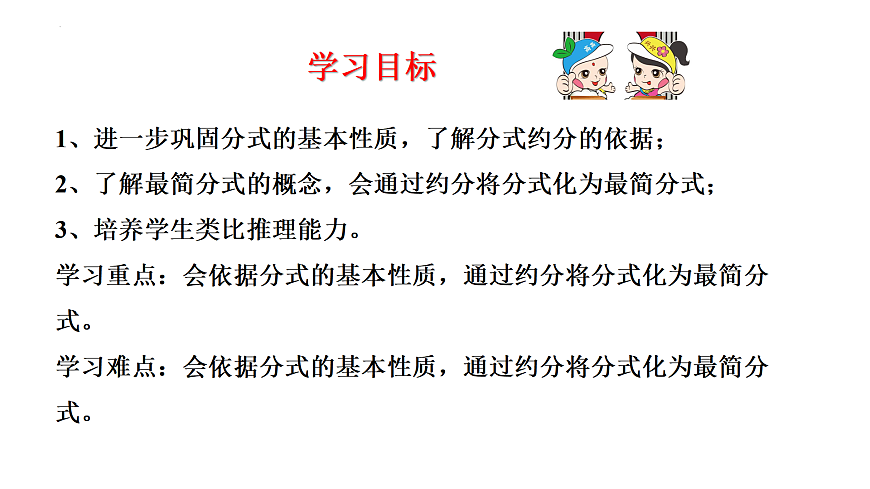 学习目标

1、进一步巩固分式的基本性质，了解分式约分的依据；
2、了解最简分式的概念，会通过约分将分式化为最简分式；
3、培养学生类比推理能力。
学习重点：会依据分式的基本性质，通过约分将分式化为最简分式。
学习难点：会依据分式的基本性质，通过约分将分式化为最简分式。